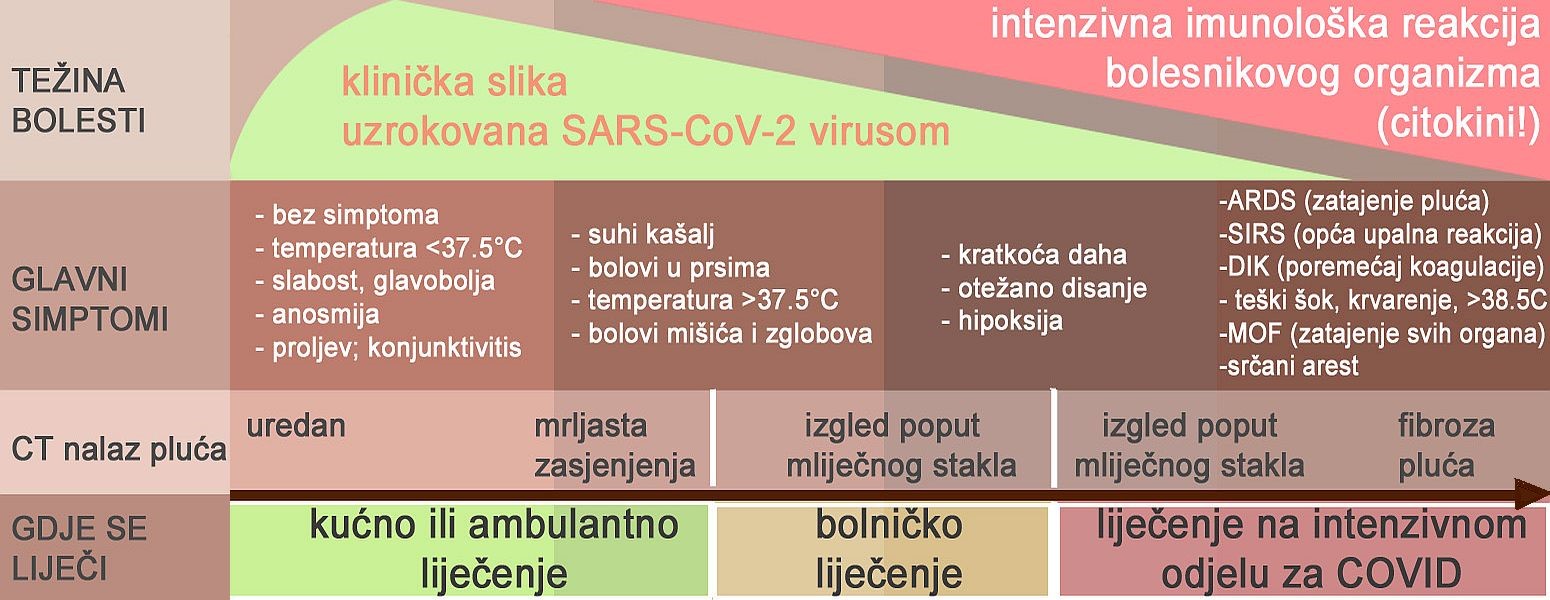 TEŽINA BOLESTI

klinička slika uzrokovana SARS-CoV-2 virusom

intenzivna imunološka reakcija bolesnikovog organizma (citokini!)

GLAVNI SIMPTOMI

- bez simptoma
- temperatura <37.5°C
- slabost, glavobolja
- anosmija
- proljev; konjunktivitis

- suhi kašalj
- bolovi u prsima
- temperatura >37.5°C
- bolovi mišića i zglobova

- kratkoća daha
- otežano disanje
- hipoksija

-ARDS (zatajenje pluća)
-SIRS (opća upalna reakcija)
-DIK (poremećaj koagulacije)
- teški šok, krvarenje, >38.5C
-MOF (zatajenje svih organa)
-srčani arest

CT nalaz pluća

uredan

mrljasta zasjenjenja

izgled poput mliječnog stakla

izgled poput mliječnog stakla

fibroza pluća

GDJE SE LIJEČI

kućno ili ambulantno liječenje

bolničko liječenje

liječenje na intenzivnom odjelu za COVID